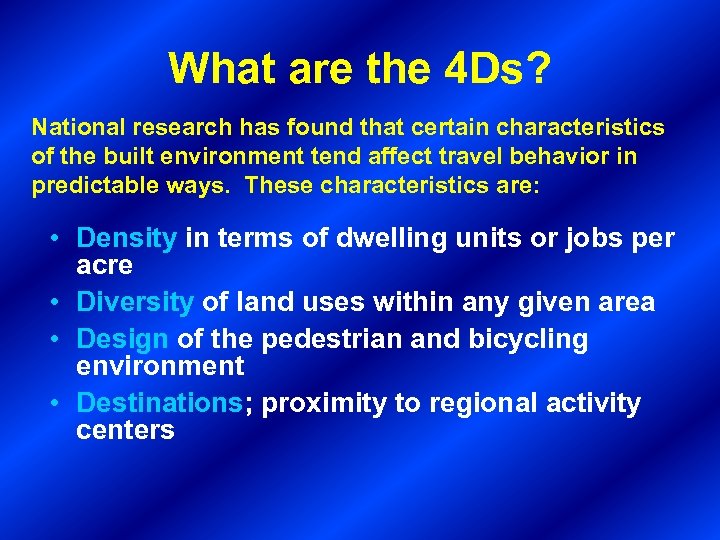 What are the 4Ds?

National research has found that certain characteristics of the built environment tend affect travel behavior in predictable ways. These characteristics are:

• Density in terms of dwelling units or jobs per acre
• Diversity of land uses within any given area
• Design of the pedestrian and bicycling environment
• Destinations; proximity to regional activity centers